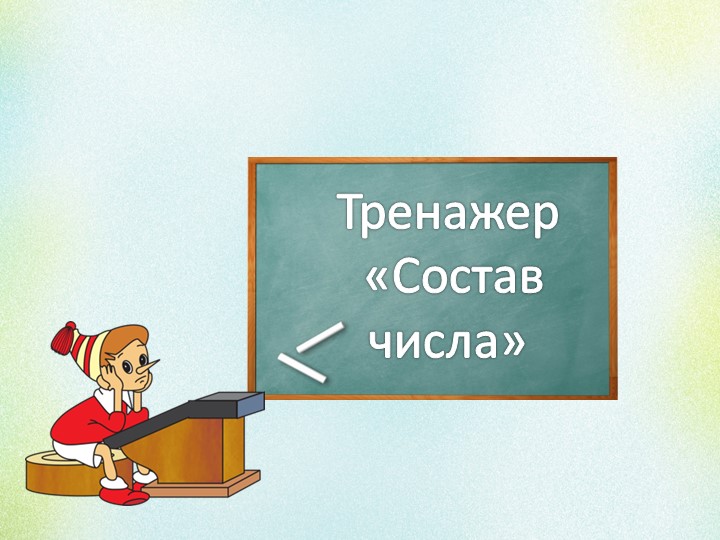 Тренажер «Состав числа»